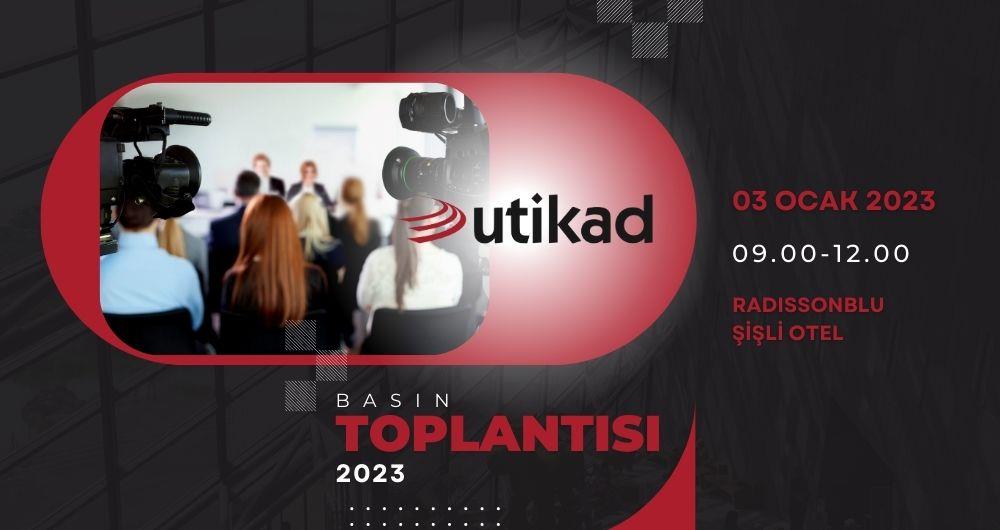 utikad

03 OCAK 2023

09.00-12.00

RADISSONBLU
ŞİŞLİ OTEL

BASIN
TOPLANTISI
2023